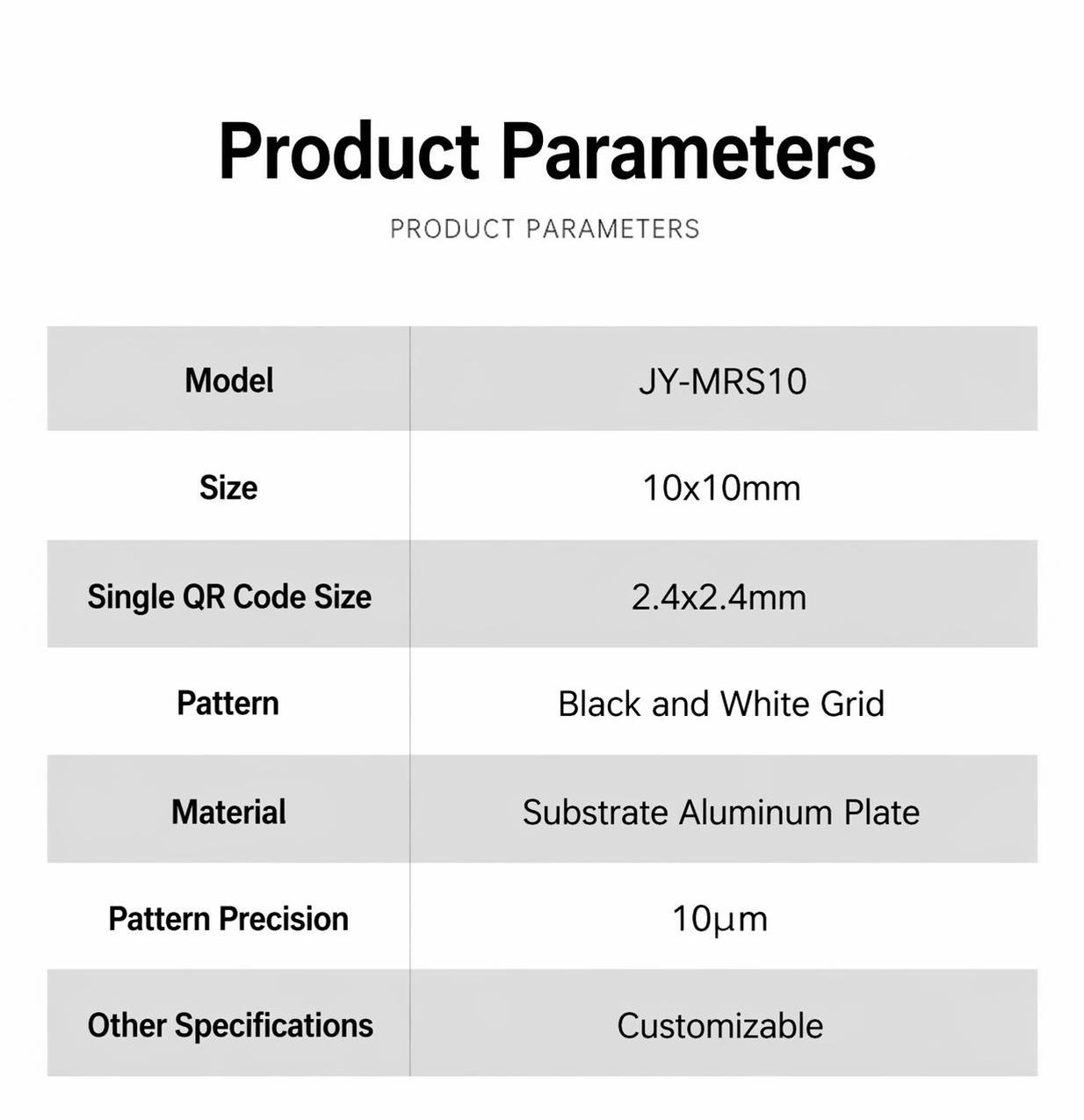 Product Parameters

PRODUCT PARAMETERS

| Model | JY-MRS10 |
|---|---|
| Size | 10x10mm |
| Single QR Code Size | 2.4x2.4mm |
| Pattern | Black and White Grid |
| Material | Substrate Aluminum Plate |
| Pattern Precision | 10μm |
| Other Specifications | Customizable |